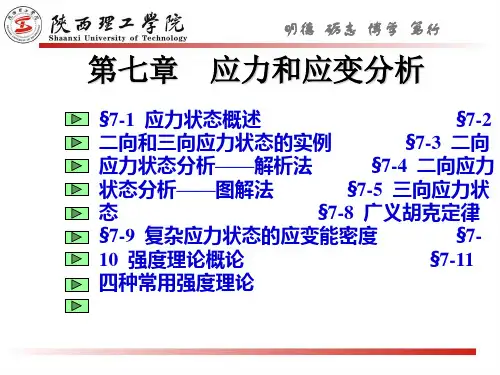 陕西理工学院
Shaanxi University of Technology

明德 砺志 博学 笃行

第七章　应力和应变分析

§7-1 应力状态概述 §7-2 二向和三向应力状态的实例 §7-3 二向应力状态分析——解析法 §7-4 二向应力状态分析——图解法 §7-5 三向应力状态 §7-8 广义胡克定律 §7-9 复杂应力状态的应变能密度 §7-10 强度理论概论 §7-11 四种常用强度理论